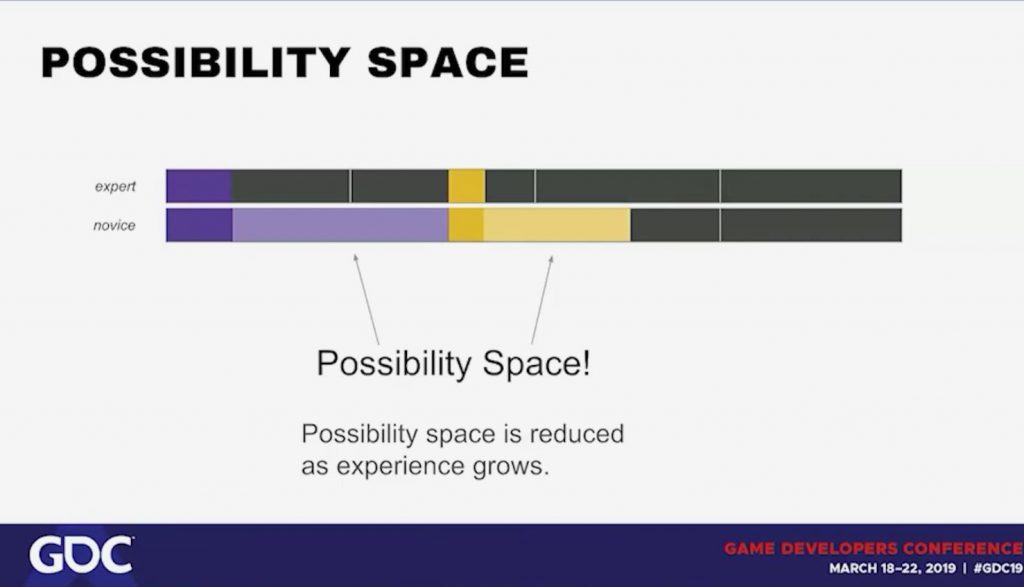 POSSIBILITY SPACE

expert

novice

Possibility Space!

Possibility space is reduced as experience grows.

GDC

GAME DEVELOPERS CONFERENCE
MARCH 18–22, 2019 | #GDC19